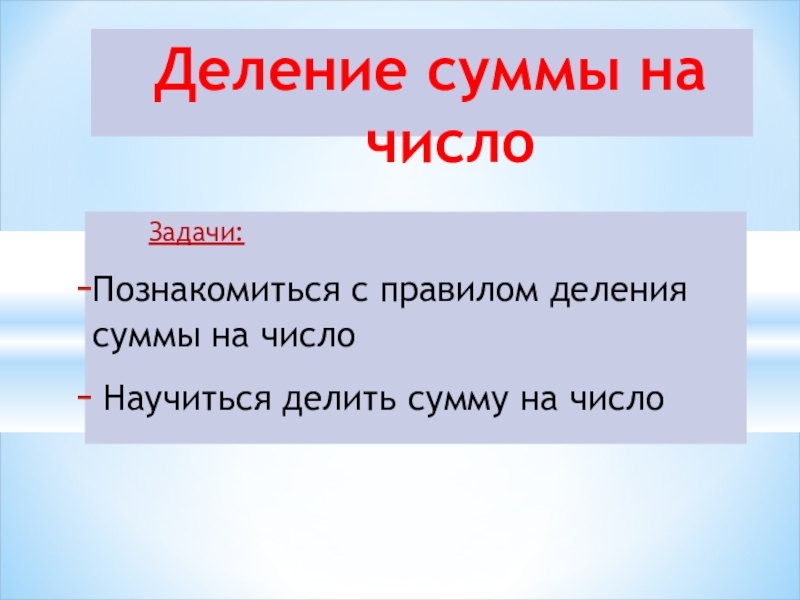 Деление суммы на число

Задачи:

-Познакомиться с правилом деления суммы на число

- Научиться делить сумму на число